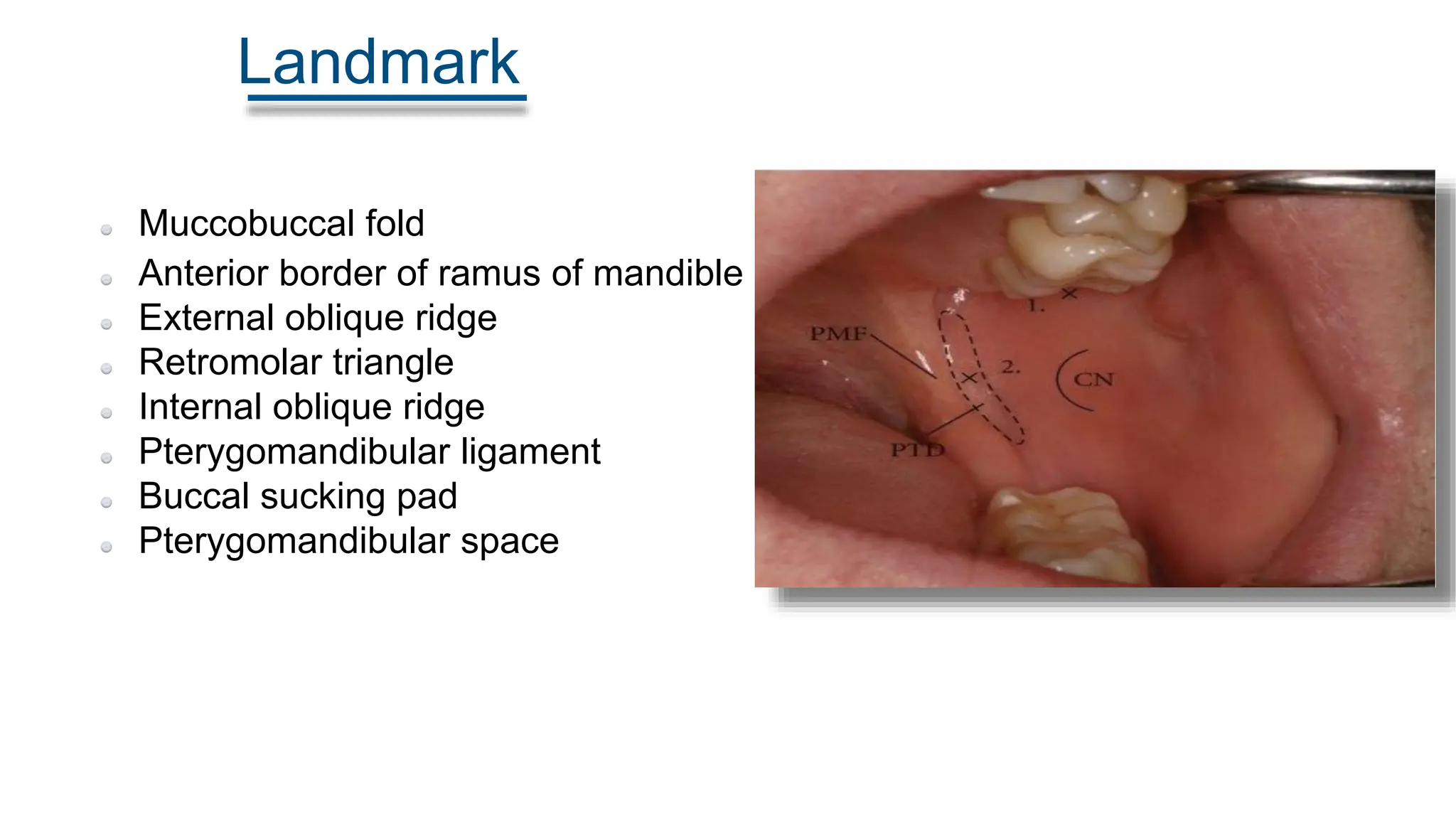 Landmark

- Muccobuccal fold
- Anterior border of ramus of mandible
- External oblique ridge
- Retromolar triangle
- Internal oblique ridge
- Pterygomandibular ligament
- Buccal sucking pad
- Pterygomandibular space

1.
PMF
2.
CN
PTD